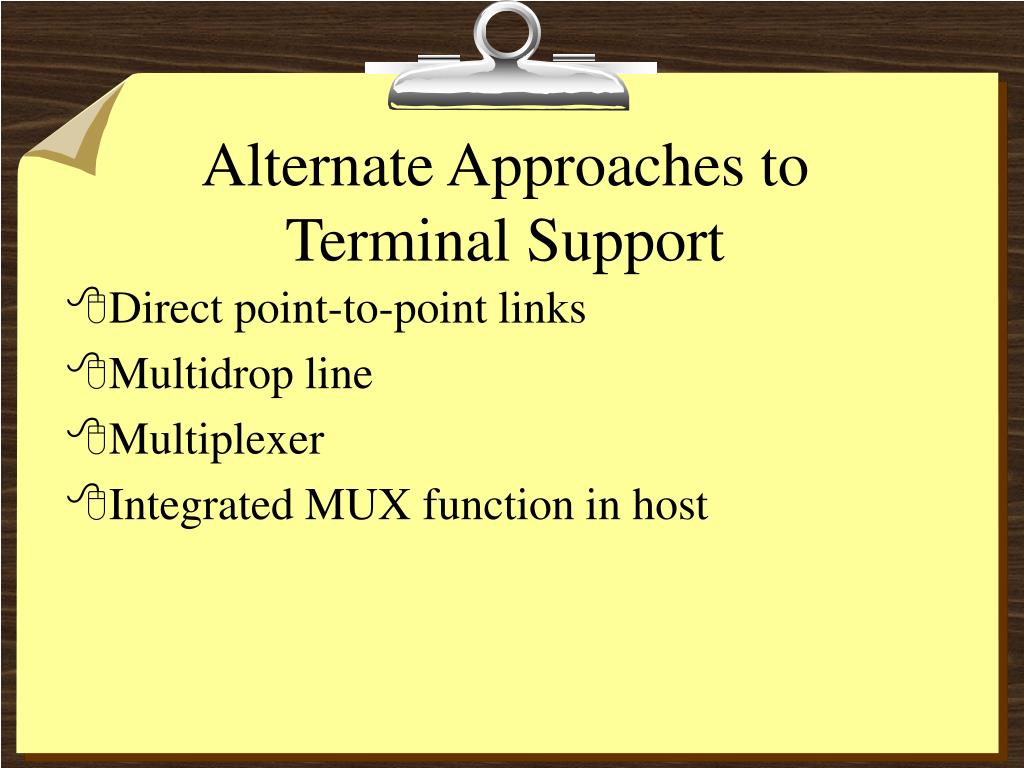 Alternate Approaches to Terminal Support

Direct point-to-point links

Multidrop line

Multiplexer

Integrated MUX function in host